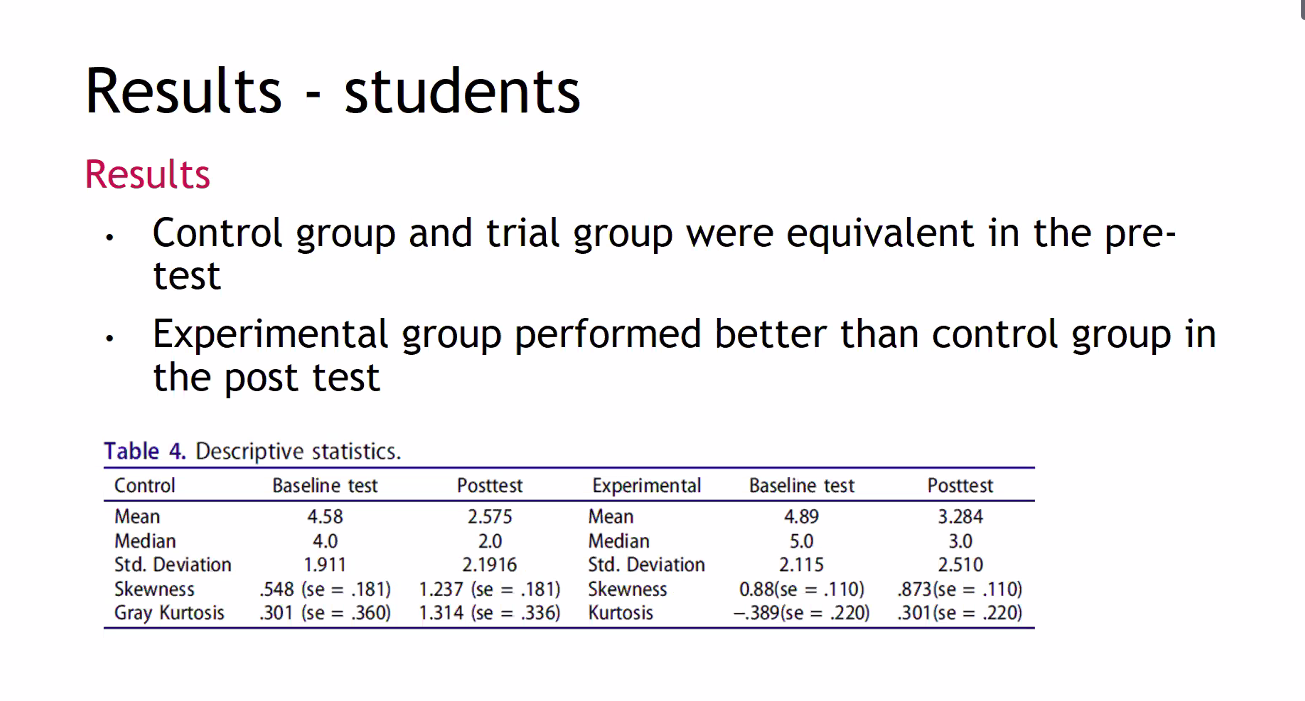 Results - students

Results

• Control group and trial group were equivalent in the pre-test
• Experimental group performed better than control group in the post test

Table 4. Descriptive statistics.

| Control | Baseline test | Posttest | Experimental | Baseline test | Posttest |
|---|---|---|---|---|---|
| Mean | 4.58 | 2.575 | Mean | 4.89 | 3.284 |
| Median | 4.0 | 2.0 | Median | 5.0 | 3.0 |
| Std. Deviation | 1.911 | 2.1916 | Std. Deviation | 2.115 | 2.510 |
| Skewness | .548 (se = .181) | 1.237 (se = .181) | Skewness | 0.88(se = .110) | .873(se = .110) |
| Gray Kurtosis | .301 (se = .360) | 1.314 (se = .336) | Kurtosis | −.389(se = .220) | .301(se = .220) |